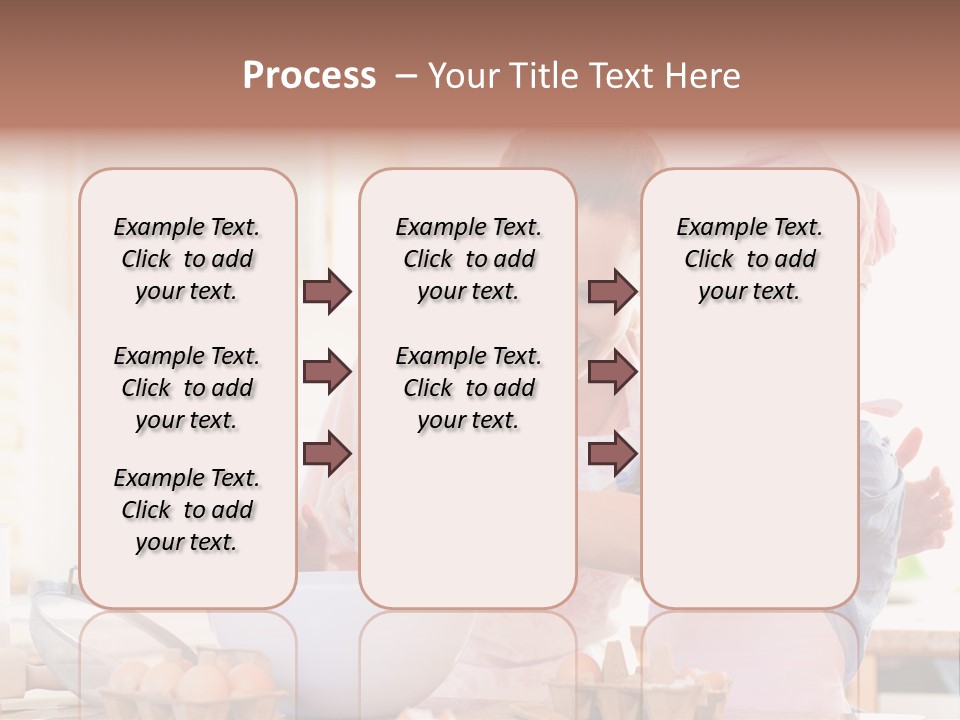 Process – Your Title Text Here

Example Text. Click to add your text.

Example Text. Click to add your text.

Example Text. Click to add your text.

Example Text. Click to add your text.

Example Text. Click to add your text.

Example Text. Click to add your text.